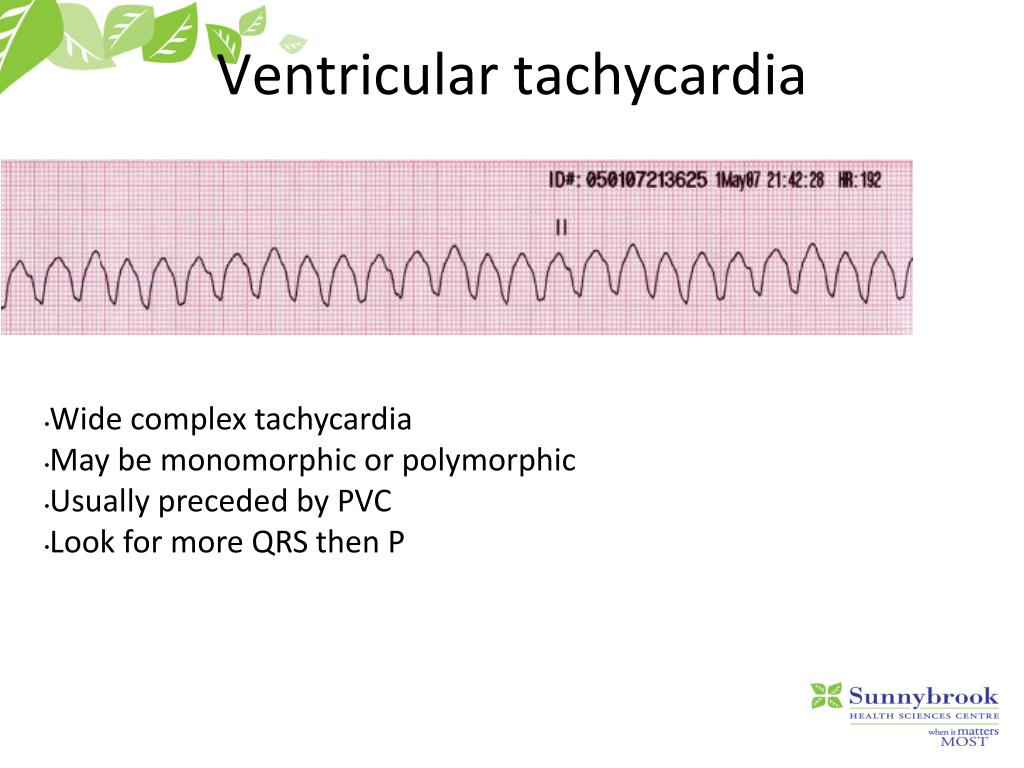 Ventricular tachycardia

ID#: 050107213625 1May07 21:42:28 HR:192

II

•Wide complex tachycardia
•May be monomorphic or polymorphic
•Usually preceded by PVC
•Look for more QRS then P

Sunnybrook
HEALTH SCIENCES CENTRE
when it matters MOST